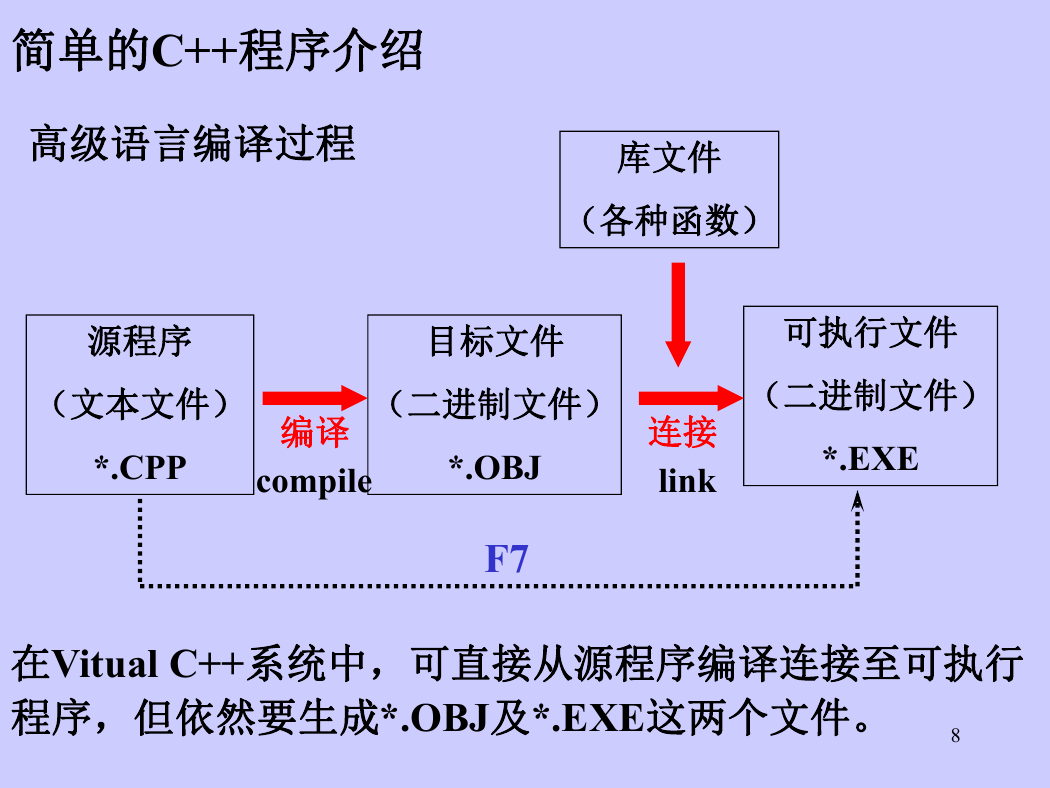 简单的C++程序介绍

高级语言编译过程

库文件
（各种函数）

源程序
（文本文件）
*.CPP

编译
compile

目标文件
（二进制文件）
*.OBJ

连接
link

可执行文件
（二进制文件）
*.EXE

F7

在Vitual C++系统中，可直接从源程序编译连接至可执行程序，但依然要生成*.OBJ及*.EXE这两个文件。

8